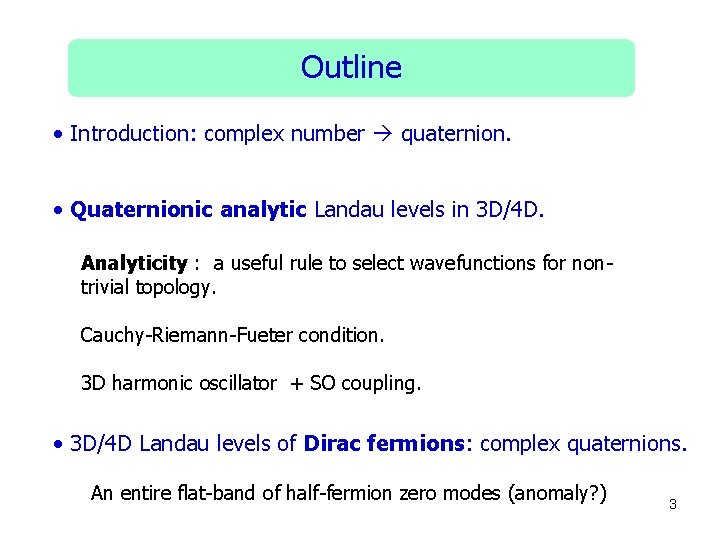 Outline

• Introduction: complex number → quaternion.

• Quaternionic analytic Landau levels in 3D/4D.

Analyticity : a useful rule to select wavefunctions for non-trivial topology.

Cauchy-Riemann-Fueter condition.

3D harmonic oscillator + SO coupling.

• 3D/4D Landau levels of Dirac fermions: complex quaternions.

An entire flat-band of half-fermion zero modes (anomaly?)

3